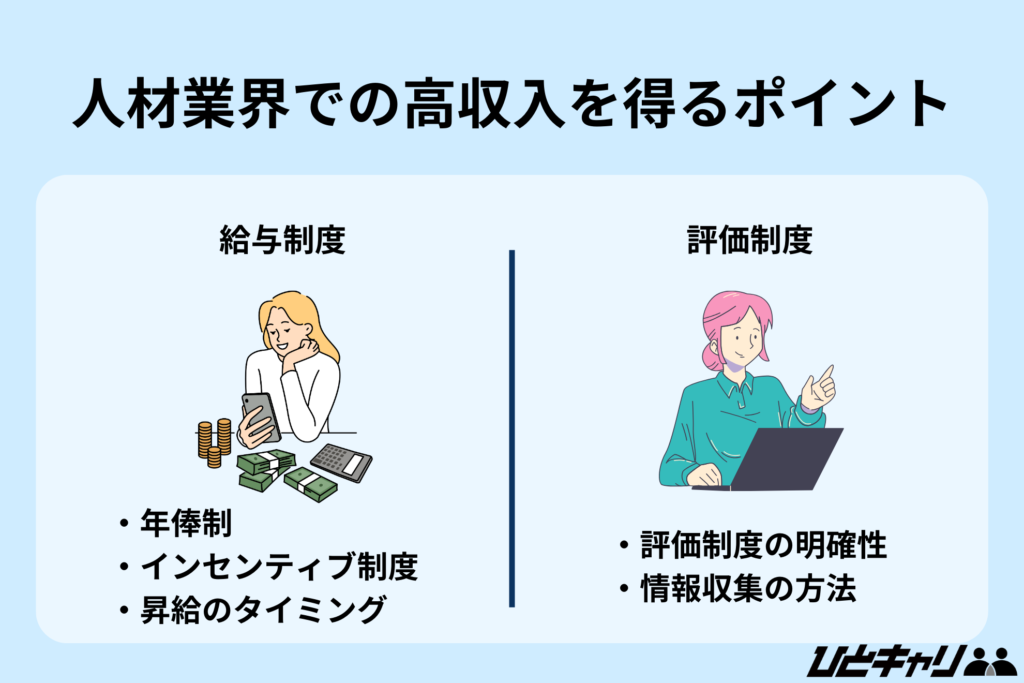 人材業界での高収入を得るポイント

給与制度

・年俸制
・インセンティブ制度
・昇給のタイミング

評価制度

・評価制度の明確性
・情報収集の方法

ひとキャリ